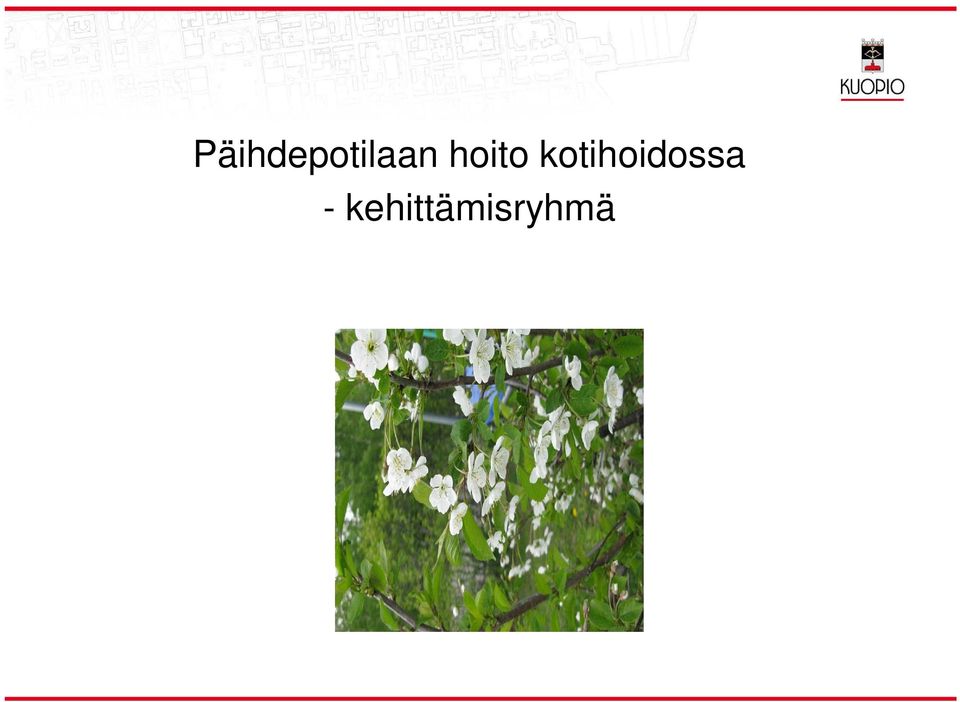 KUOPIO

Päihdepotilaan hoito kotihoidossa
- kehittämisryhmä